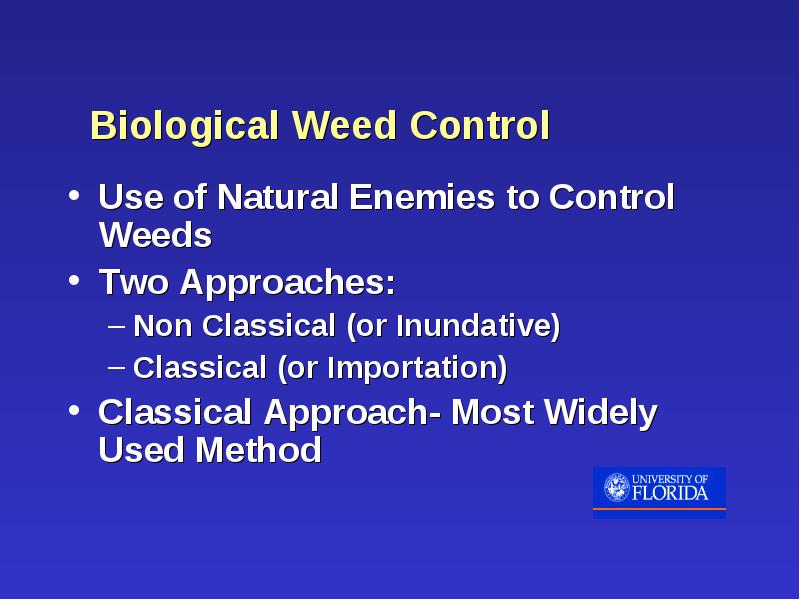 Biological Weed Control

• Use of Natural Enemies to Control Weeds

• Two Approaches:

– Non Classical (or Inundative)

– Classical (or Importation)

• Classical Approach- Most Widely Used Method

UNIVERSITY OF FLORIDA